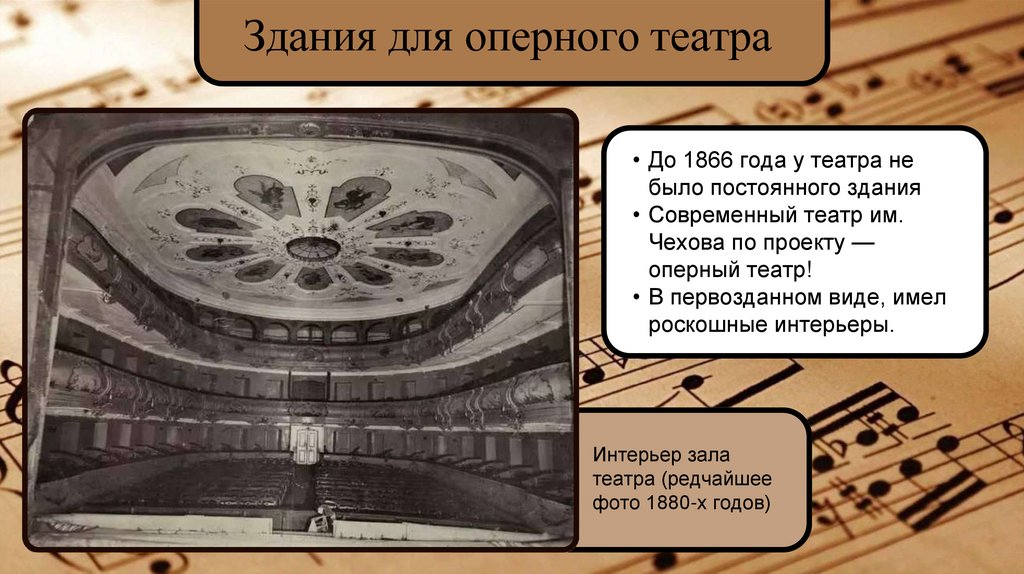 Здания для оперного театра

• До 1866 года у театра не было постоянного здания
• Современный театр им. Чехова по проекту — оперный театр!
• В первозданном виде, имел роскошные интерьеры.

Интерьер зала театра (редчайшее фото 1880-х годов)